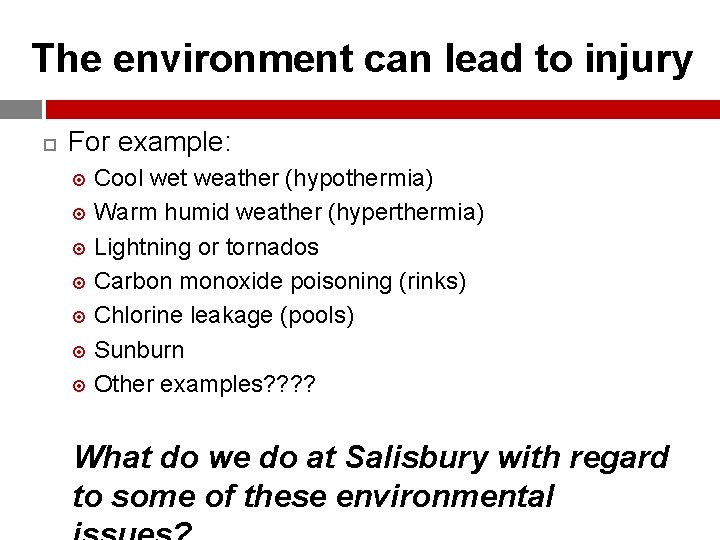 The environment can lead to injury

For example:

Cool wet weather (hypothermia)
Warm humid weather (hyperthermia)
Lightning or tornados
Carbon monoxide poisoning (rinks)
Chlorine leakage (pools)
Sunburn
Other examples????

What do we do at Salisbury with regard to some of these environmental issues?